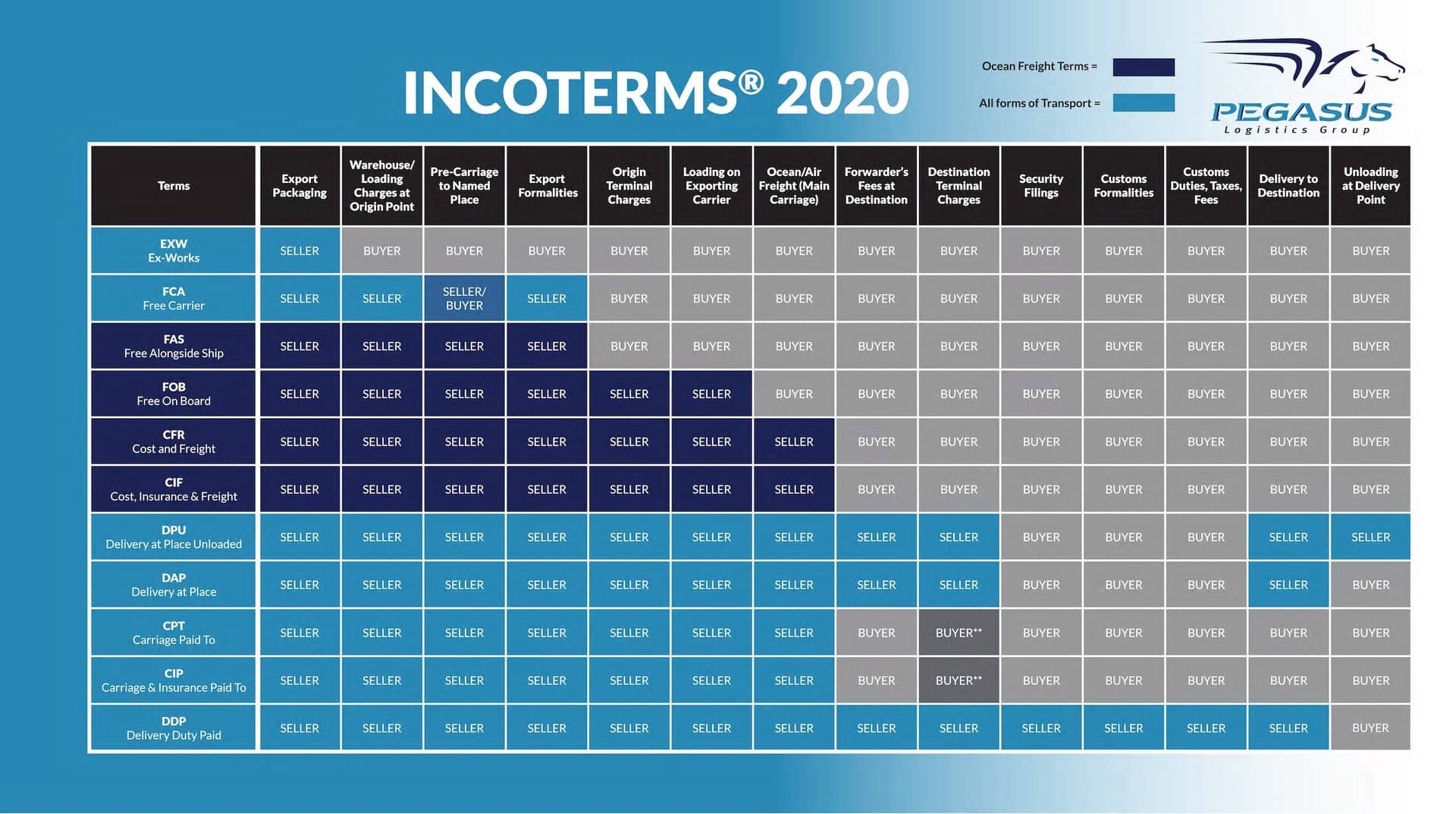 INCOTERMS® 2020

Ocean Freight Terms =

All forms of Transport =

PEGASUS
Logistics Group

| Terms | Export Packaging | Warehouse/ Loading Charges at Origin Point | Pre-Carriage to Named Place | Export Formalities | Origin Terminal Charges | Loading on Exporting Carrier | Ocean/Air Freight (Main Carriage) | Forwarder's Fees at Destination | Destination Terminal Charges | Security Filings | Customs Formalities | Customs Duties, Taxes, Fees | Delivery to Destination | Unloading at Delivery Point |
|---|---|---|---|---|---|---|---|---|---|---|---|---|---|---|
| EXW Ex-Works | SELLER | BUYER | BUYER | BUYER | BUYER | BUYER | BUYER | BUYER | BUYER | BUYER | BUYER | BUYER | BUYER | BUYER |
| FCA Free Carrier | SELLER | SELLER | SELLER/ BUYER | SELLER | BUYER | BUYER | BUYER | BUYER | BUYER | BUYER | BUYER | BUYER | BUYER | BUYER |
| FAS Free Alongside Ship | SELLER | SELLER | SELLER | SELLER | BUYER | BUYER | BUYER | BUYER | BUYER | BUYER | BUYER | BUYER | BUYER | BUYER |
| FOB Free On Board | SELLER | SELLER | SELLER | SELLER | SELLER | SELLER | BUYER | BUYER | BUYER | BUYER | BUYER | BUYER | BUYER | BUYER |
| CFR Cost and Freight | SELLER | SELLER | SELLER | SELLER | SELLER | SELLER | SELLER | BUYER | BUYER | BUYER | BUYER | BUYER | BUYER | BUYER |
| CIF Cost, Insurance & Freight | SELLER | SELLER | SELLER | SELLER | SELLER | SELLER | SELLER | BUYER | BUYER | BUYER | BUYER | BUYER | BUYER | BUYER |
| DPU Delivery at Place Unloaded | SELLER | SELLER | SELLER | SELLER | SELLER | SELLER | SELLER | SELLER | SELLER | BUYER | BUYER | BUYER | SELLER | SELLER |
| DAP Delivery at Place | SELLER | SELLER | SELLER | SELLER | SELLER | SELLER | SELLER | SELLER | SELLER | BUYER | BUYER | BUYER | SELLER | BUYER |
| CPT Carriage Paid To | SELLER | SELLER | SELLER | SELLER | SELLER | SELLER | SELLER | BUYER | BUYER** | BUYER | BUYER | BUYER | BUYER | BUYER |
| CIP Carriage & Insurance Paid To | SELLER | SELLER | SELLER | SELLER | SELLER | SELLER | SELLER | BUYER | BUYER** | BUYER | BUYER | BUYER | BUYER | BUYER |
| DDP Delivery Duty Paid | SELLER | SELLER | SELLER | SELLER | SELLER | SELLER | SELLER | SELLER | SELLER | SELLER | SELLER | SELLER | SELLER | BUYER |